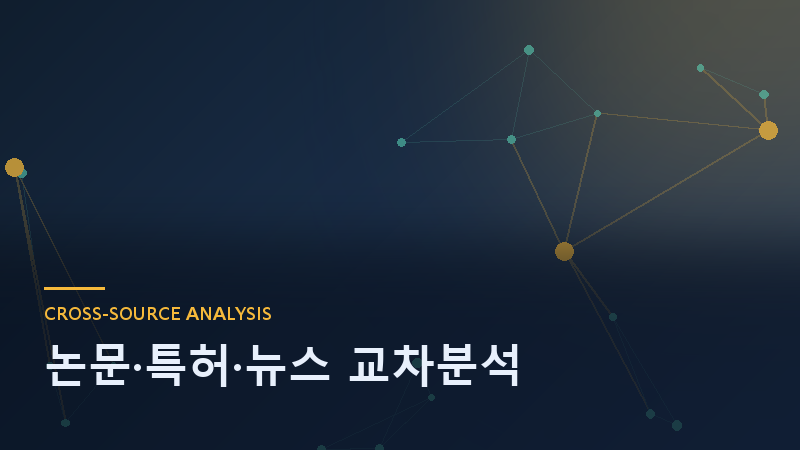 CROSS-SOURCE ANALYSIS

논문·특허·뉴스 교차분석